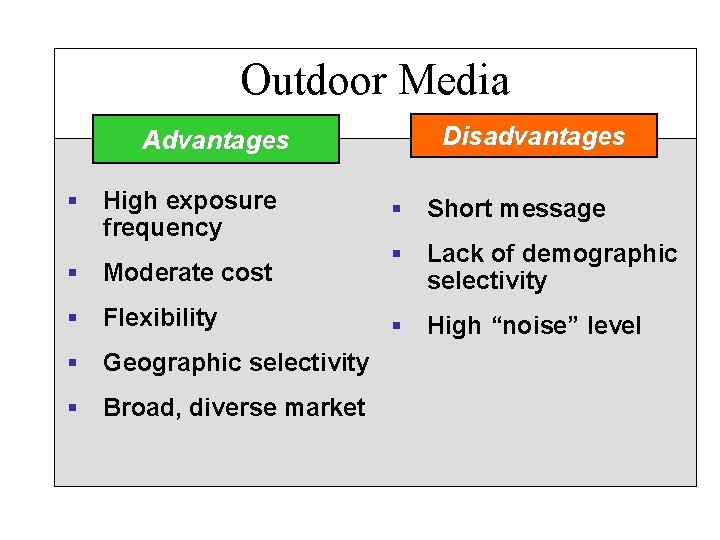 Outdoor Media

Advantages

- High exposure frequency
- Moderate cost
- Flexibility
- Geographic selectivity
- Broad, diverse market

Disadvantages

- Short message
- Lack of demographic selectivity
- High “noise” level